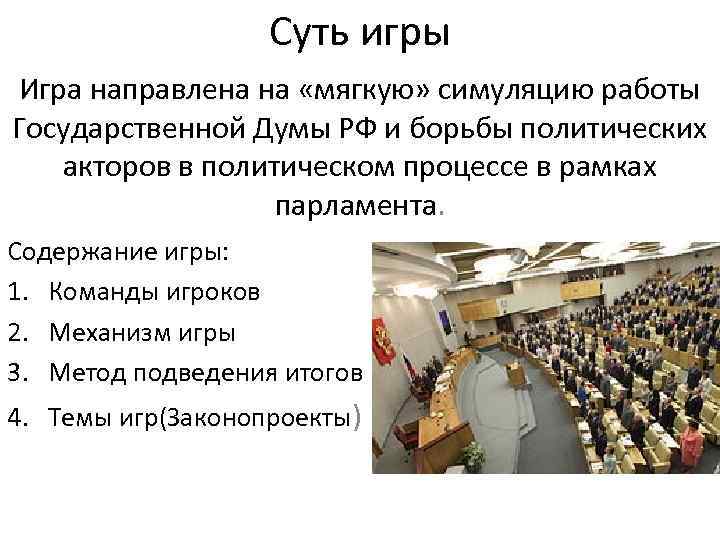 Суть игры

Игра направлена на «мягкую» симуляцию работы Государственной Думы РФ и борьбы политических акторов в политическом процессе в рамках парламента.

Содержание игры:

1. Команды игроков
2. Механизм игры
3. Метод подведения итогов
4. Темы игр(Законопроекты)